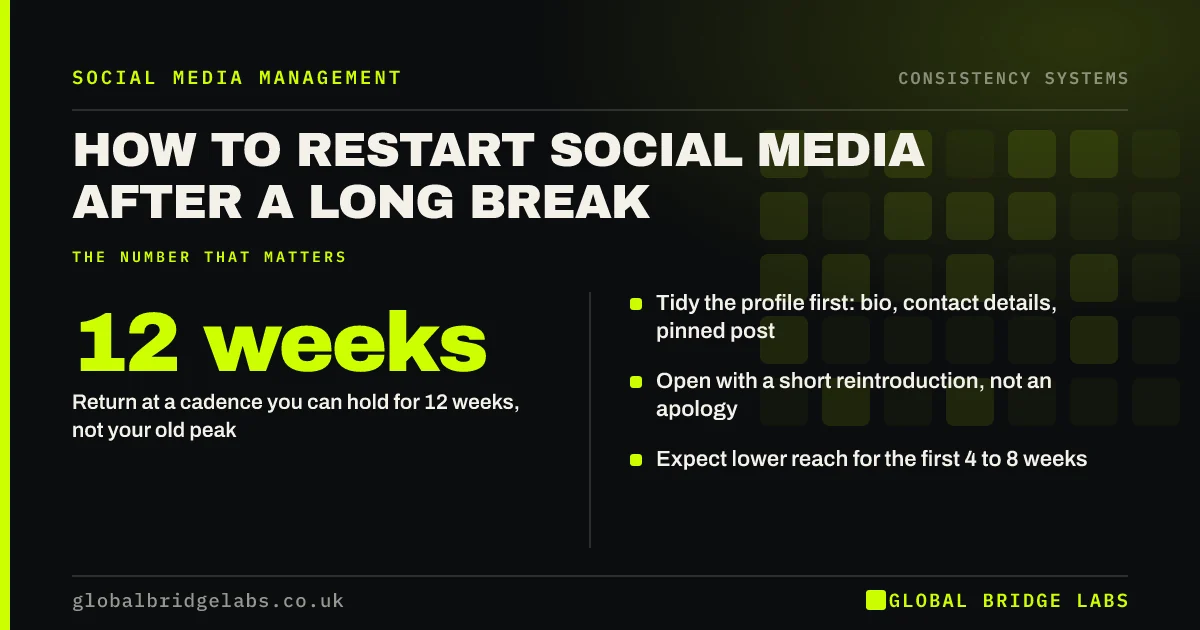 SOCIAL MEDIA MANAGEMENT

CONSISTENCY SYSTEMS

HOW TO RESTART SOCIAL MEDIA AFTER A LONG BREAK

THE NUMBER THAT MATTERS

12 weeks

Return at a cadence you can hold for 12 weeks, not your old peak

Tidy the profile first: bio, contact details, pinned post

Open with a short reintroduction, not an apology

Expect lower reach for the first 4 to 8 weeks

globalbridgelabs.co.uk

GLOBAL BRIDGE LABS